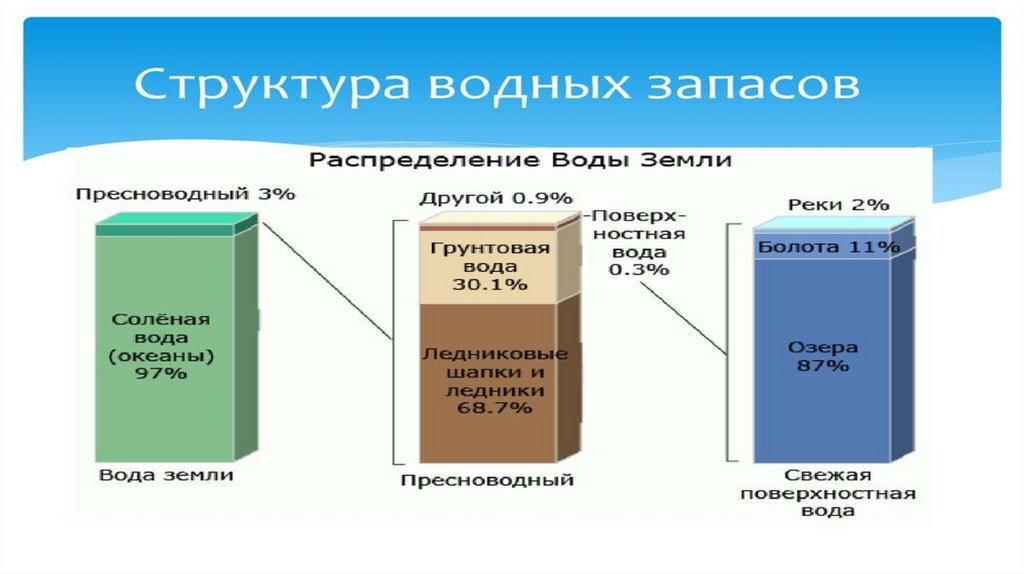 Структура водных запасов

Распределение Воды Земли

Пресноводный 3%

Солёная вода (океаны) 97%

Вода земли

Другой 0.9%

Поверхностная вода 0.3%

Грунтовая вода 30.1%

Ледниковые шапки и ледники 68.7%

Пресноводный

Реки 2%

Болота 11%

Озера 87%

Свежая поверхностная вода